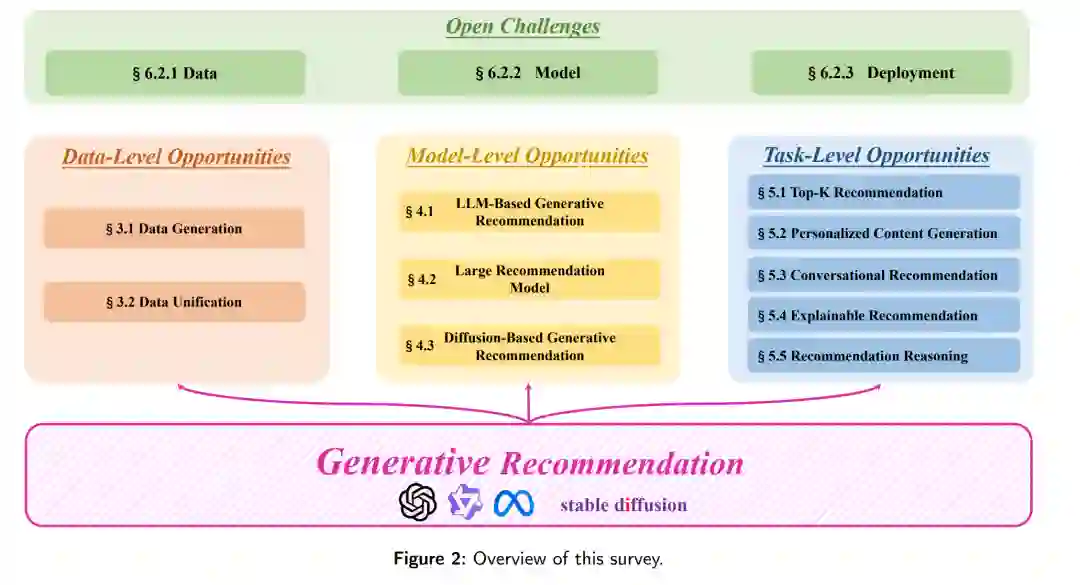 Open Challenges

§ 6.2.1 Data

§ 6.2.2 Model

§ 6.2.3 Deployment

Data-Level Opportunities

§ 3.1 Data Generation

§ 3.2 Data Unification

Model-Level Opportunities

§ 4.1 LLM-Based Generative Recommendation

§ 4.2 Large Recommendation Model

§ 4.3 Diffusion-Based Generative Recommendation

Task-Level Opportunities

§ 5.1 Top-K Recommendation

§ 5.2 Personalized Content Generation

§ 5.3 Conversational Recommendation

§ 5.4 Explainable Recommendation

§ 5.5 Recommendation Reasoning

Generative Recommendation

stable diffusion

Figure 2: Overview of this survey.